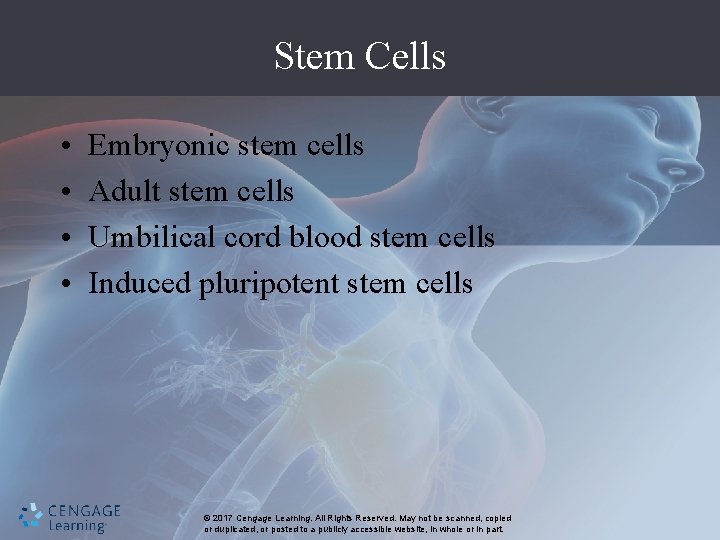 Stem Cells

• Embryonic stem cells
• Adult stem cells
• Umbilical cord blood stem cells
• Induced pluripotent stem cells

CENGAGE Learning

© 2017 Cengage Learning. All Rights Reserved. May not be scanned, copied or duplicated, or posted to a publicly accessible website, in whole or in part.